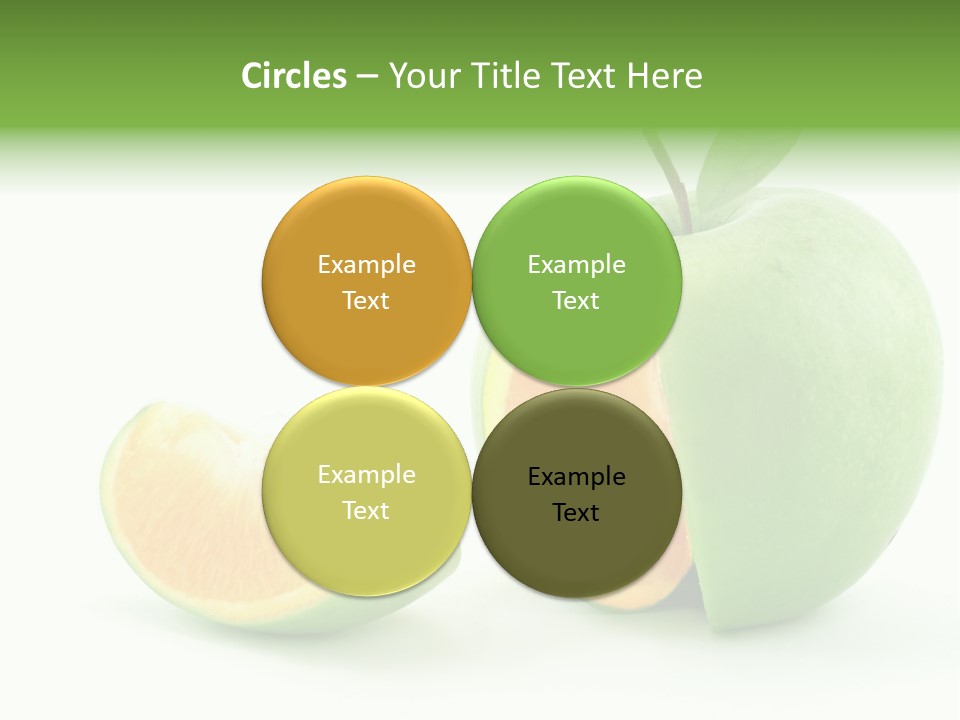 Circles – Your Title Text Here

Example Text

Example Text

Example Text

Example Text